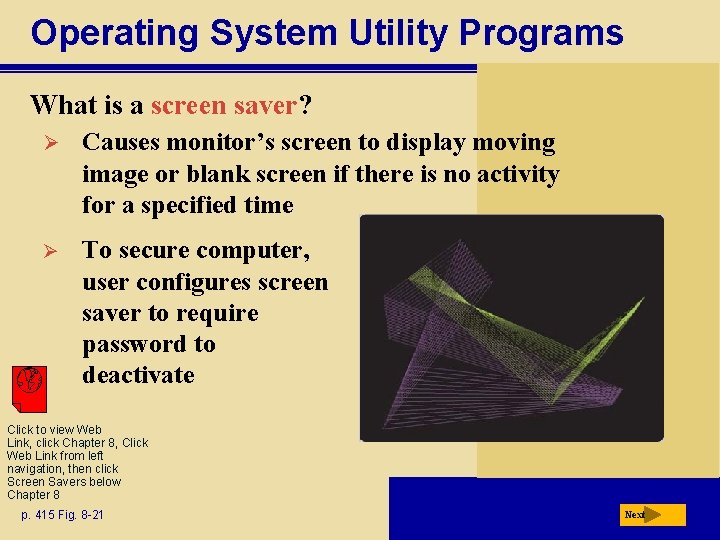 Operating System Utility Programs

What is a screen saver?

➢ Causes monitor's screen to display moving image or blank screen if there is no activity for a specified time

➢ To secure computer, user configures screen saver to require password to deactivate

Click to view Web Link, click Chapter 8, Click Web Link from left navigation, then click Screen Savers below Chapter 8

p. 415 Fig. 8-21

Next